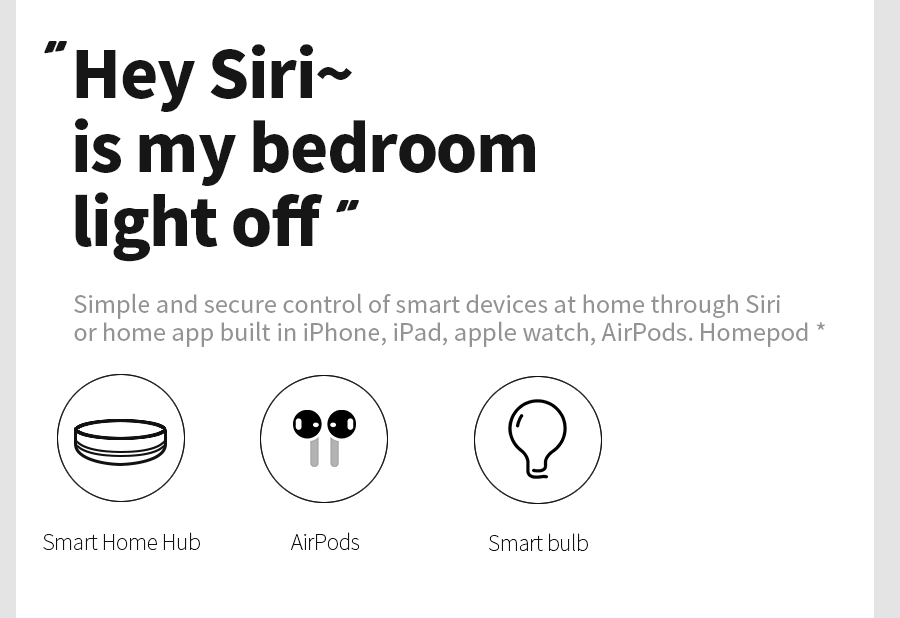 " Hey Siri~
is my bedroom
light off "

Simple and secure control of smart devices at home through Siri or home app built in iPhone, iPad, apple watch, AirPods. Homepod *

Smart Home Hub

AirPods

Smart bulb